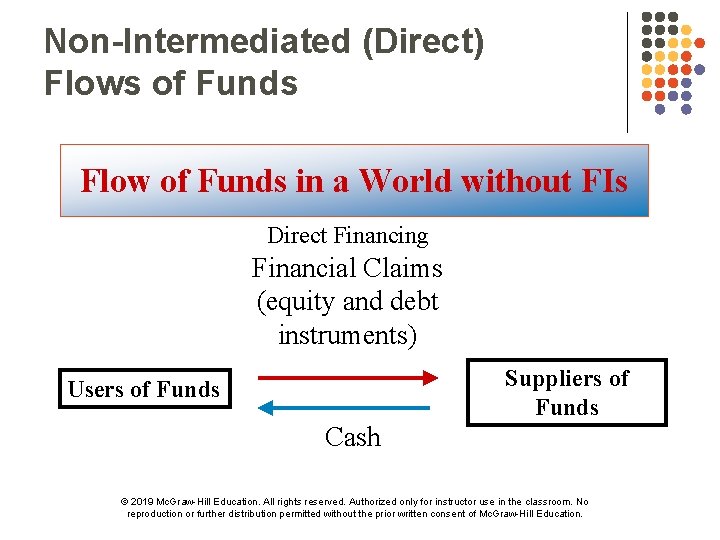 Non-Intermediated (Direct) Flows of Funds

Flow of Funds in a World without FIs

Direct Financing

Financial Claims (equity and debt instruments)

Users of Funds

Suppliers of Funds

Cash

© 2019 McGraw-Hill Education. All rights reserved. Authorized only for instructor use in the classroom. No reproduction or further distribution permitted without the prior written consent of McGraw-Hill Education.